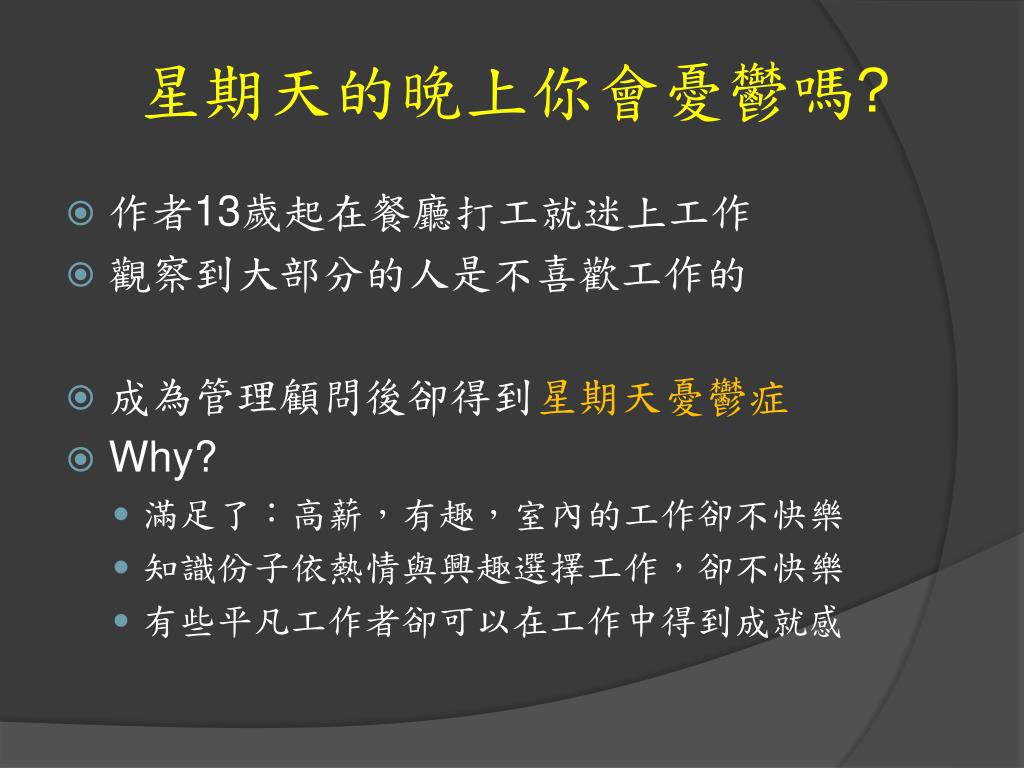 星期天的晚上你會憂鬱嗎?

作者13歲起在餐廳打工就迷上工作
觀察到大部分的人是不喜歡工作的

成為管理顧問後卻得到星期天憂鬱症
Why?
滿足了：高薪，有趣，室內的工作卻不快樂
知識份子依熱情與興趣選擇工作，卻不快樂
有些平凡工作者卻可以在工作中得到成就感